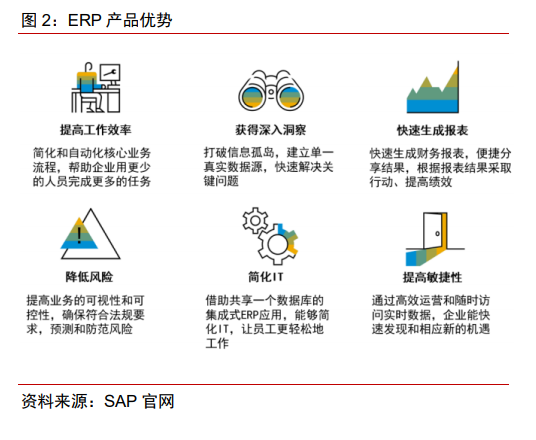 图 2：ERP 产品优势

提高工作效率

简化和自动化核心业务流程，帮助企业用更少的人员完成更多的任务

获得深入洞察

打破信息孤岛，建立单一真实数据源，快速解决关键问题

快速生成报表

快速生成财务报表，便捷分享结果，根据报表结果采取行动、提高绩效

降低风险

提高业务的可视性和可控性，确保符合法规要求，预测和防范风险

简化IT

借助共享一个数据库的集成式ERP应用，能够简化IT，让员工更轻松地工作

提高敏捷性

通过高效运营和随时访问实时数据，企业能快速发现和相应新的机遇

资料来源：SAP 官网